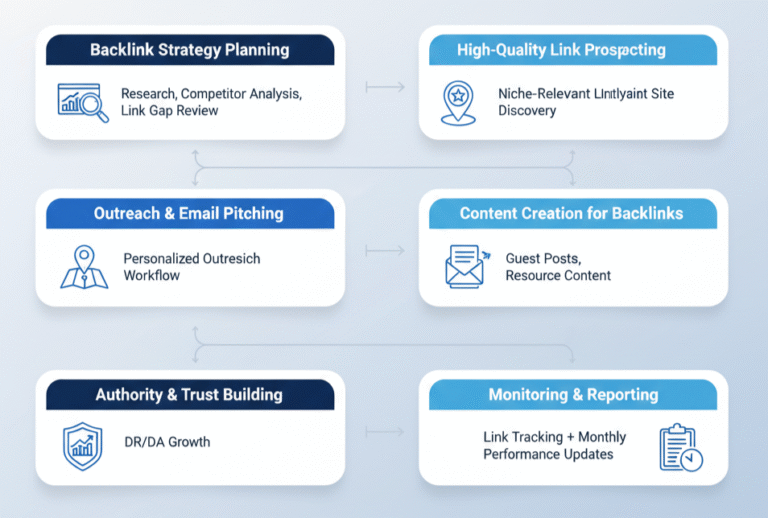 Backlink Strategy Planning

Research, Competitor Analysis, Link Gap Review

High-Quality Link Prospacting

Niche-Relevant Lintlyaint Site Discovery

Outreach & Email Pitching

Personalized Outresich Workflow

Content Creation for Backlinks

Guest Posts, Resource Content

Authority & Trust Building

DR/DA Growth

Monitoring & Reporting

Link Tracking + Monthly Performance Updates